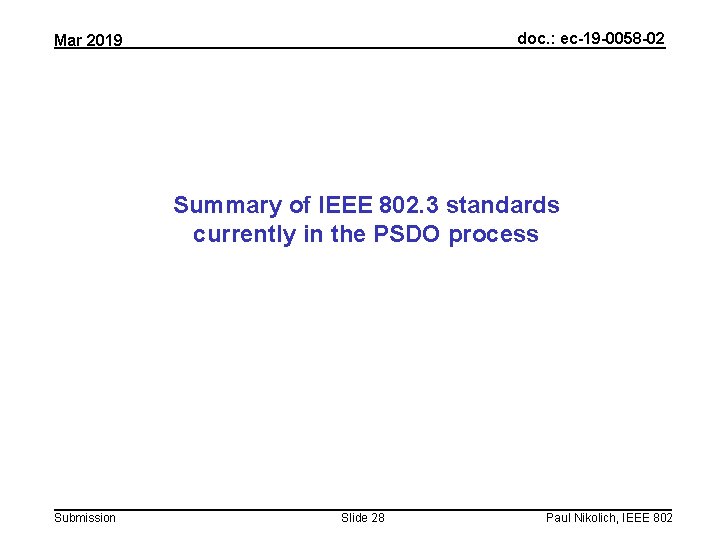 Mar 2019

doc.: ec-19-0058-02

Summary of IEEE 802.3 standards currently in the PSDO process

Submission

Slide 28

Paul Nikolich, IEEE 802